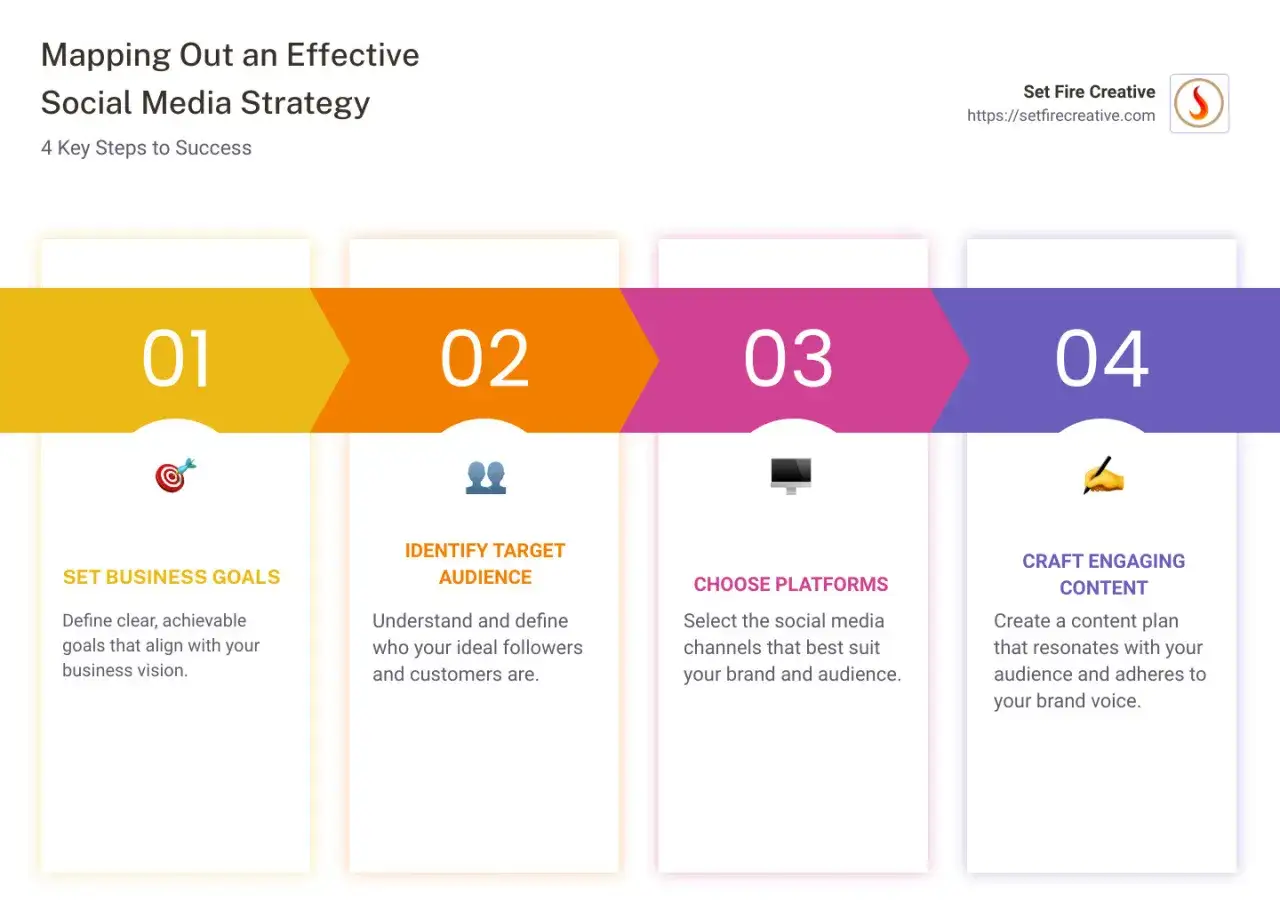 Mapping Out an Effective Social Media Strategy

4 Key Steps to Success

Set Fire Creative
https://setfirecreative.com

01

SET BUSINESS GOALS

Define clear, achievable goals that align with your business vision.

02

IDENTIFY TARGET AUDIENCE

Understand and define who your ideal followers and customers are.

03

CHOOSE PLATFORMS

Select the social media channels that best suit your brand and audience.

04

CRAFT ENGAGING CONTENT

Create a content plan that resonates with your audience and adheres to your brand voice.